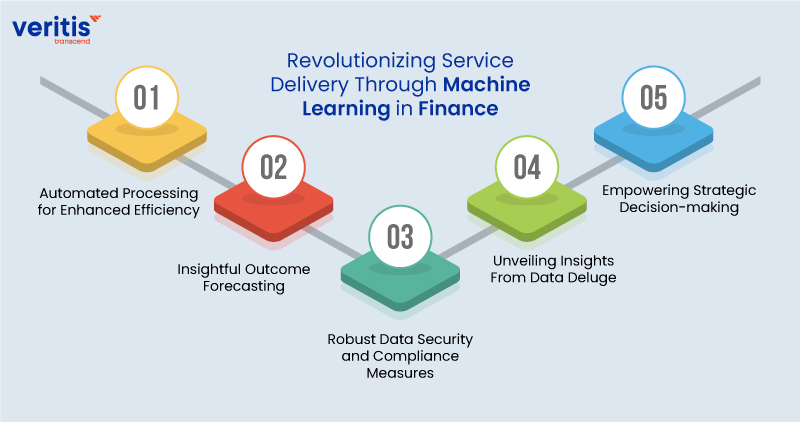 veritis
transcend

Revolutionizing Service Delivery Through Machine Learning in Finance

01
Automated Processing for Enhanced Efficiency

02
Insightful Outcome Forecasting

03
Robust Data Security and Compliance Measures

04
Unveiling Insights From Data Deluge

05
Empowering Strategic Decision-making